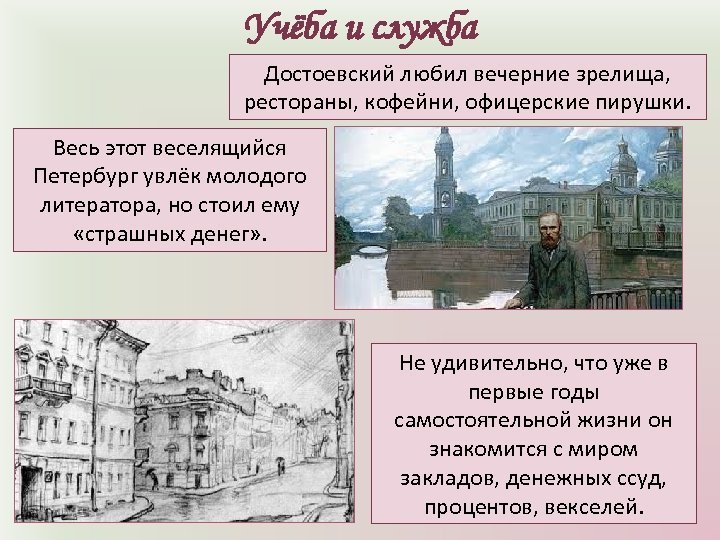 Учёба и служба

Достоевский любил вечерние зрелища, рестораны, кофейни, офицерские пирушки.

Весь этот веселящийся Петербург увлёк молодого литератора, но стоил ему «страшных денег».

Не удивительно, что уже в первые годы самостоятельной жизни он знакомится с миром закладов, денежных ссуд, процентов, векселей.